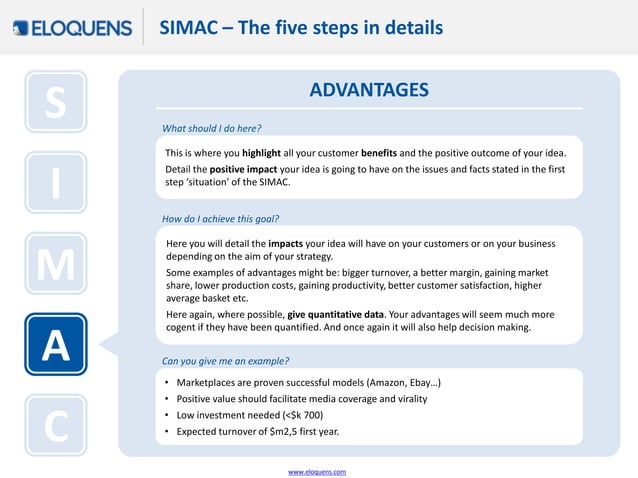 ELOQUENS

SIMAC – The five steps in details

S

I

M

A

C

ADVANTAGES

What should I do here?

This is where you highlight all your customer benefits and the positive outcome of your idea.

Detail the positive impact your idea is going to have on the issues and facts stated in the first step 'situation' of the SIMAC.

How do I achieve this goal?

Here you will detail the impacts your idea will have on your customers or on your business depending on the aim of your strategy.

Some examples of advantages might be: bigger turnover, a better margin, gaining market share, lower production costs, gaining productivity, better customer satisfaction, higher average basket etc.

Here again, where possible, give quantitative data. Your advantages will seem much more cogent if they have been quantified. And once again it will also help decision making.

Can you give me an example?

• Marketplaces are proven successful models (Amazon, Ebay…)
• Positive value should facilitate media coverage and virality
• Low investment needed (<$k 700)
• Expected turnover of $m2,5 first year.

www.eloquens.com